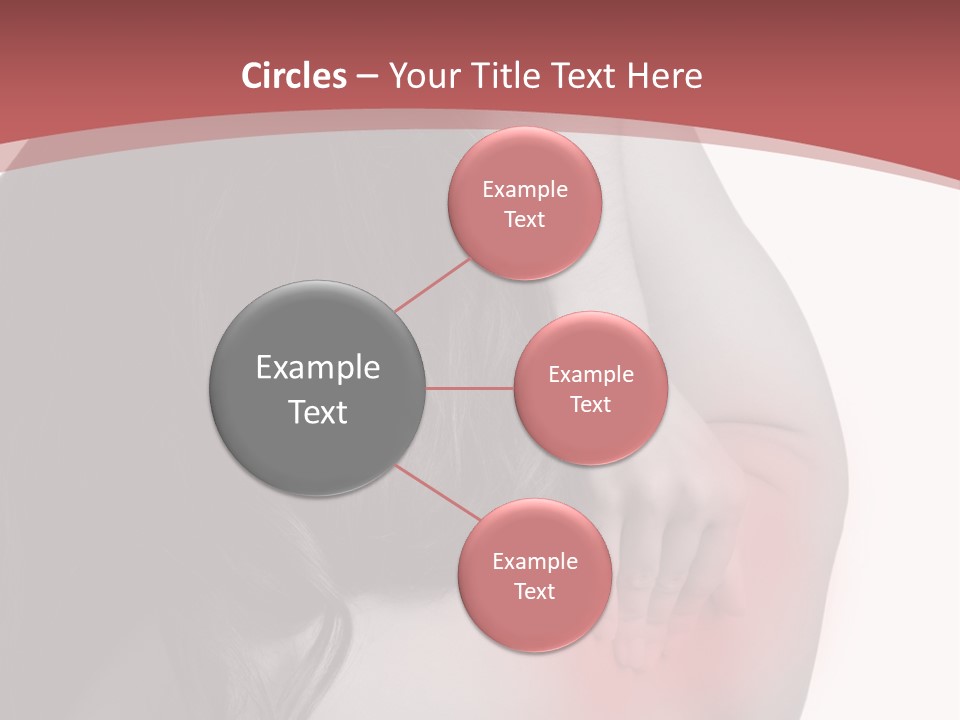 Circles – Your Title Text Here

Example Text

Example Text

Example Text

Example Text